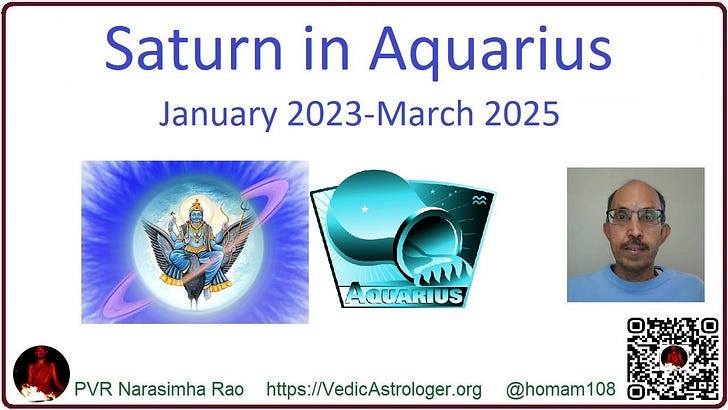 Saturn in Aquarius

January 2023-March 2025

AQUARIUS

PVR Narasimha Rao https://VedicAstrologer.org @homam108